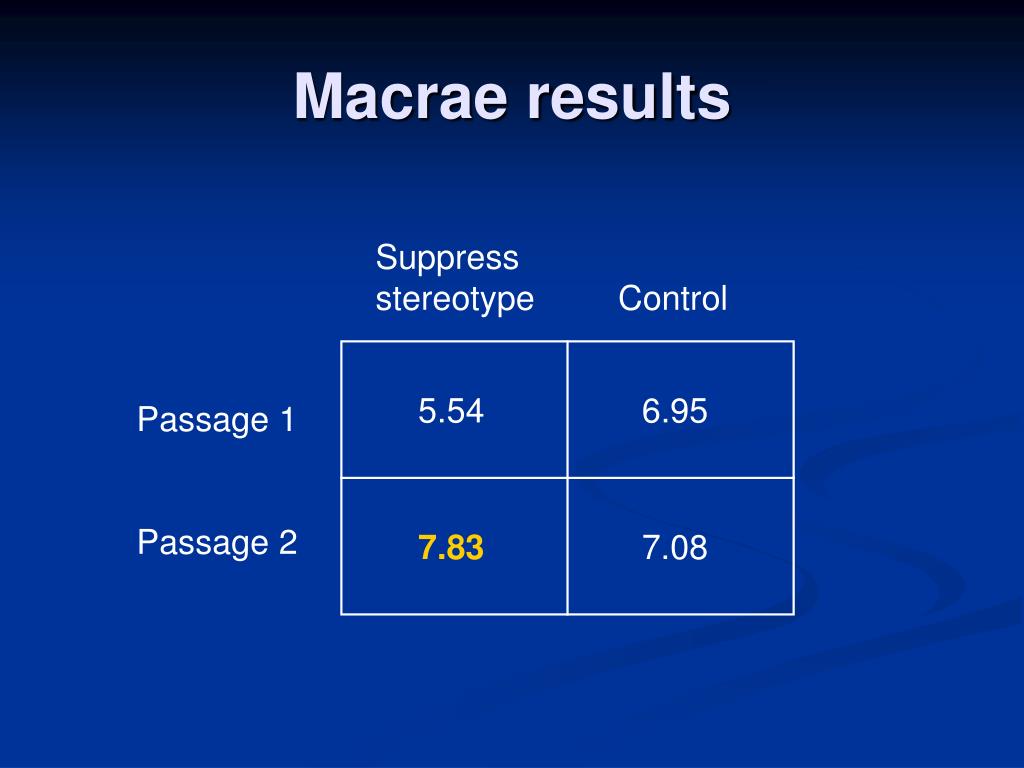 Macrae results

|  | Suppress stereotype | Control |
|---|---|---|
| Passage 1 | 5.54 | 6.95 |
| Passage 2 | 7.83 | 7.08 |